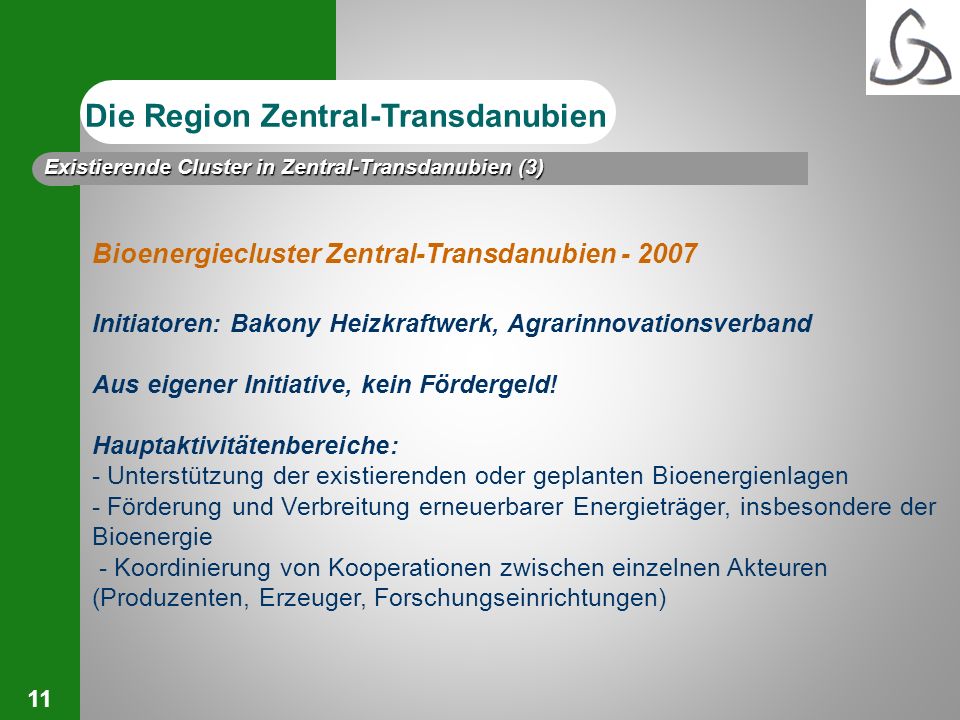 Die Region Zentral-Transdanubien

Existierende Cluster in Zentral-Transdanubien (3)

Bioenergiecluster Zentral-Transdanubien - 2007

Initiatoren: Bakony Heizkraftwerk, Agrarinnovationsverband

Aus eigener Initiative, kein Fördergeld!

Hauptaktivitätenbereiche:
- Unterstützung der existierenden oder geplanten Bioenergienlagen
- Förderung und Verbreitung erneuerbarer Energieträger, insbesondere der Bioenergie
- Koordinierung von Kooperationen zwischen einzelnen Akteuren (Produzenten, Erzeuger, Forschungseinrichtungen)

11